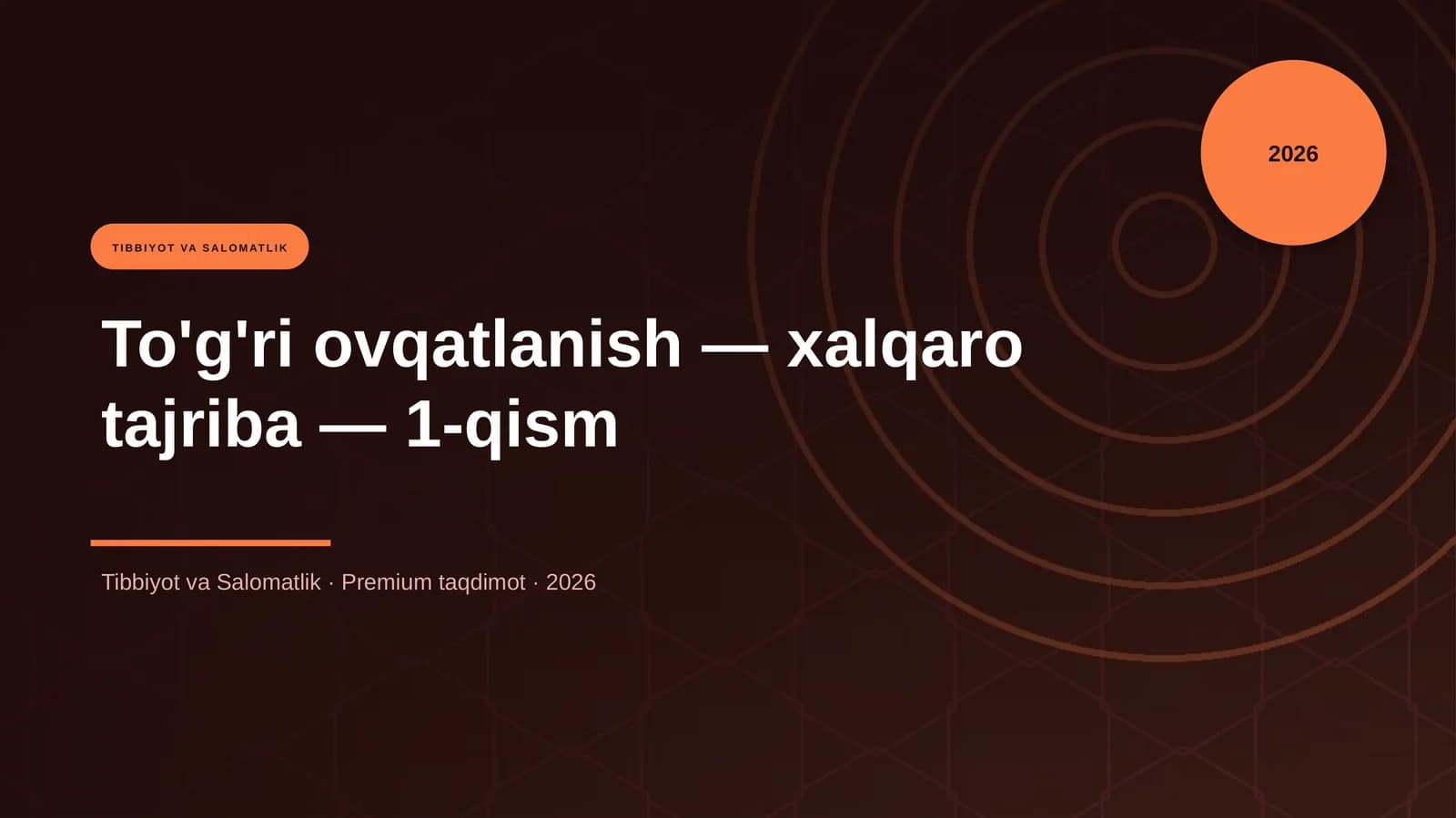 2026

TIBBIYOT VA SALOMATLIK

To'g'ri ovqatlanish — xalqaro tajriba — 1-qism

Tibbiyot va Salomatlik · Premium taqdimot · 2026